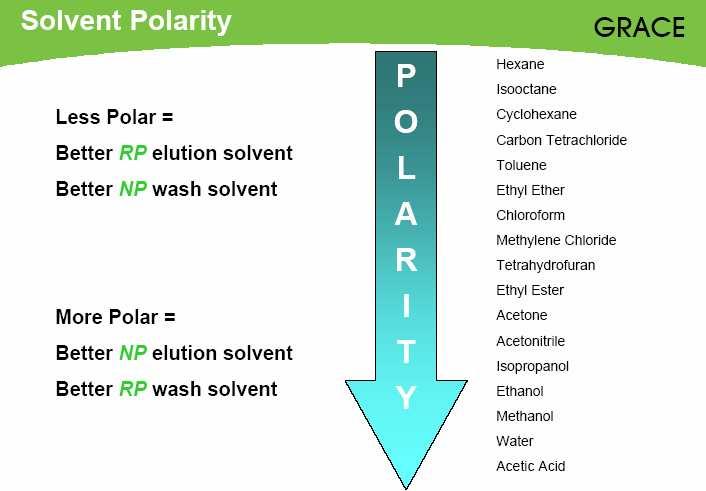 Solvent Polarity

GRACE

Less Polar =

Better RP elution solvent

Better NP wash solvent

More Polar =

Better NP elution solvent

Better RP wash solvent

POLARITY

Hexane
Isooctane
Cyclohexane
Carbon Tetrachloride
Toluene
Ethyl Ether
Chloroform
Methylene Chloride
Tetrahydrofuran
Ethyl Ester
Acetone
Acetonitrile
Isopropanol
Ethanol
Methanol
Water
Acetic Acid